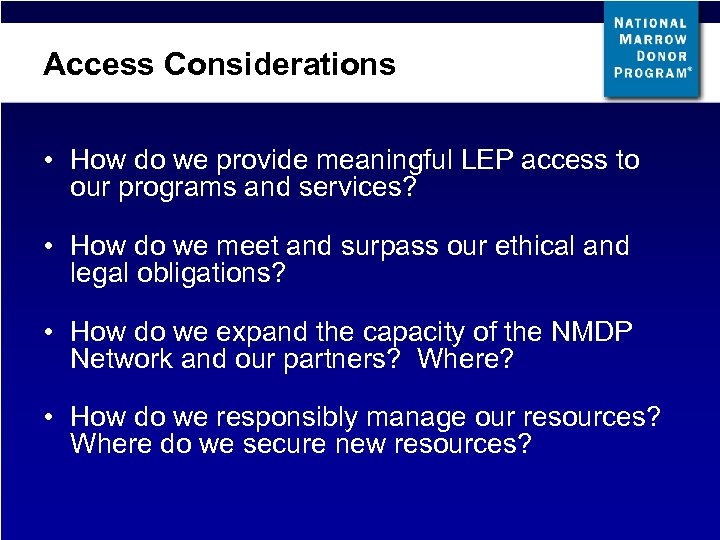 Access Considerations

NATIONAL MARROW DONOR PROGRAM®

• How do we provide meaningful LEP access to our programs and services?

• How do we meet and surpass our ethical and legal obligations?

• How do we expand the capacity of the NMDP Network and our partners? Where?

• How do we responsibly manage our resources? Where do we secure new resources?